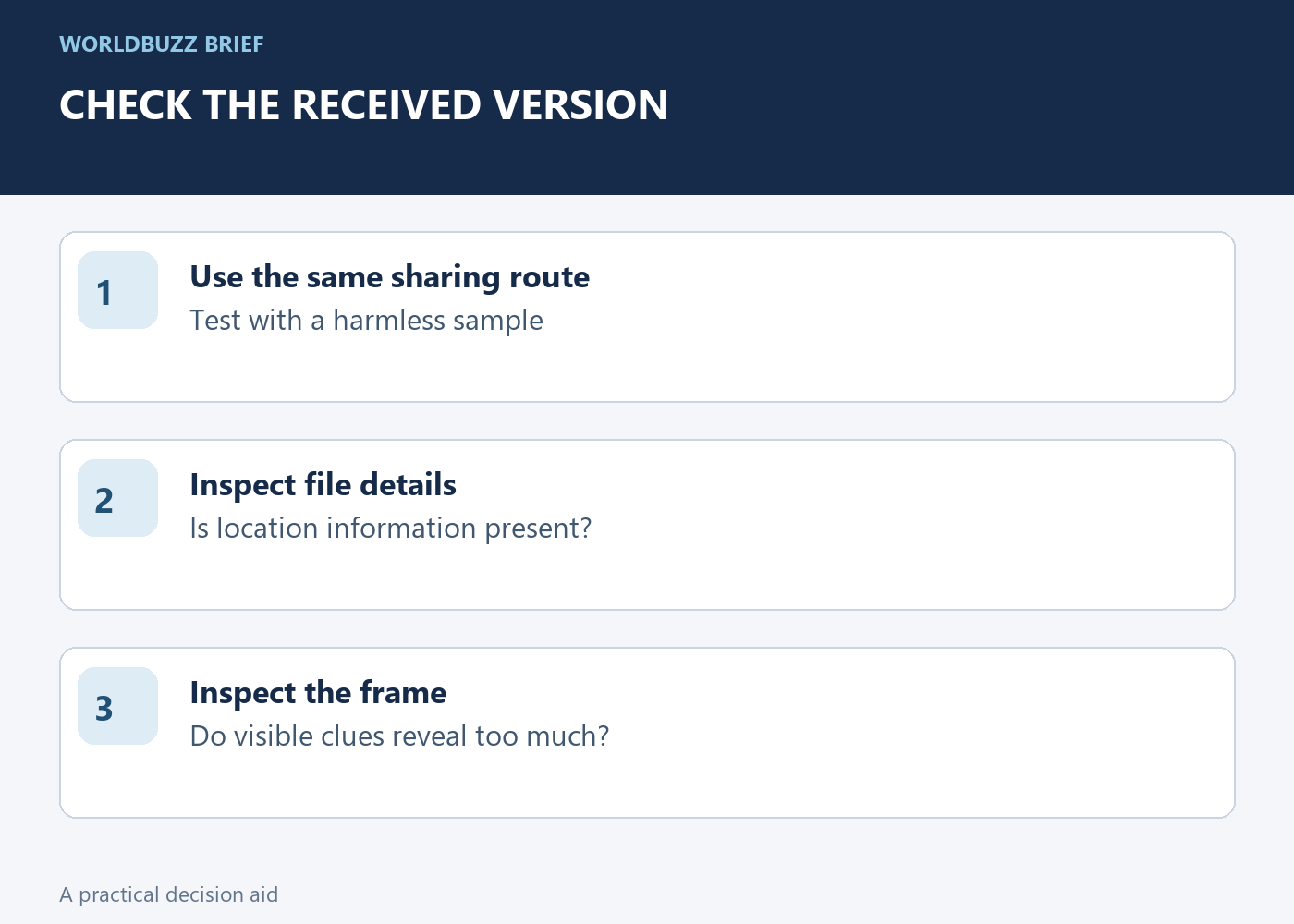 WORLDBUZZ BRIEF

CHECK THE RECEIVED VERSION

1

Use the same sharing route

Test with a harmless sample

2

Inspect file details

Is location information present?

3

Inspect the frame

Do visible clues reveal too much?

A practical decision aid